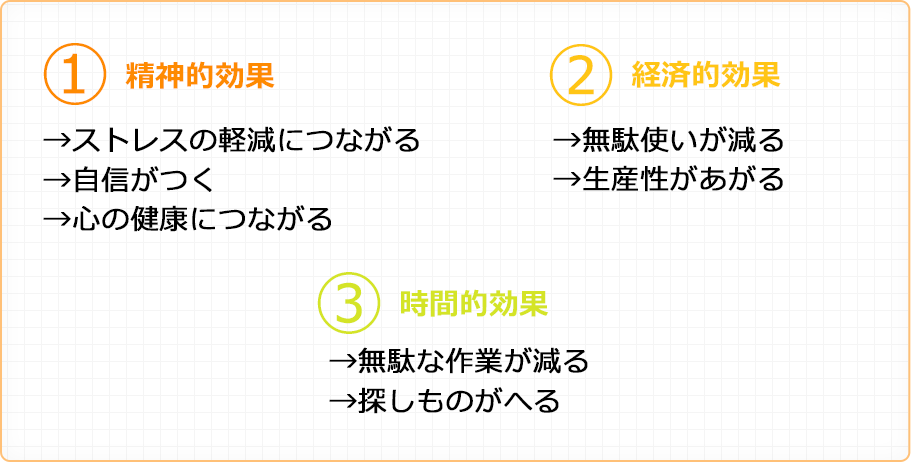 ① 精神的効果

→ストレスの軽減につながる
→自信がつく
→心の健康につながる

② 経済的効果

→無駄使いが減る
→生産性があがる

③ 時間的効果

→無駄な作業が減る
→探しものがへる